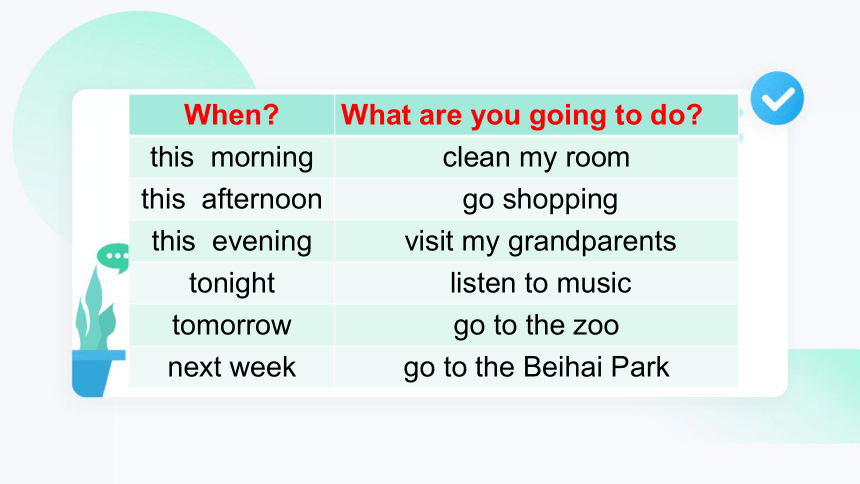 | When? | What are you going to do? |
|---|---|
| this morning | clean my room |
| this afternoon | go shopping |
| this evening | visit my grandparents |
| tonight | listen to music |
| tomorrow | go to the zoo |
| next week | go to the Beihai Park |